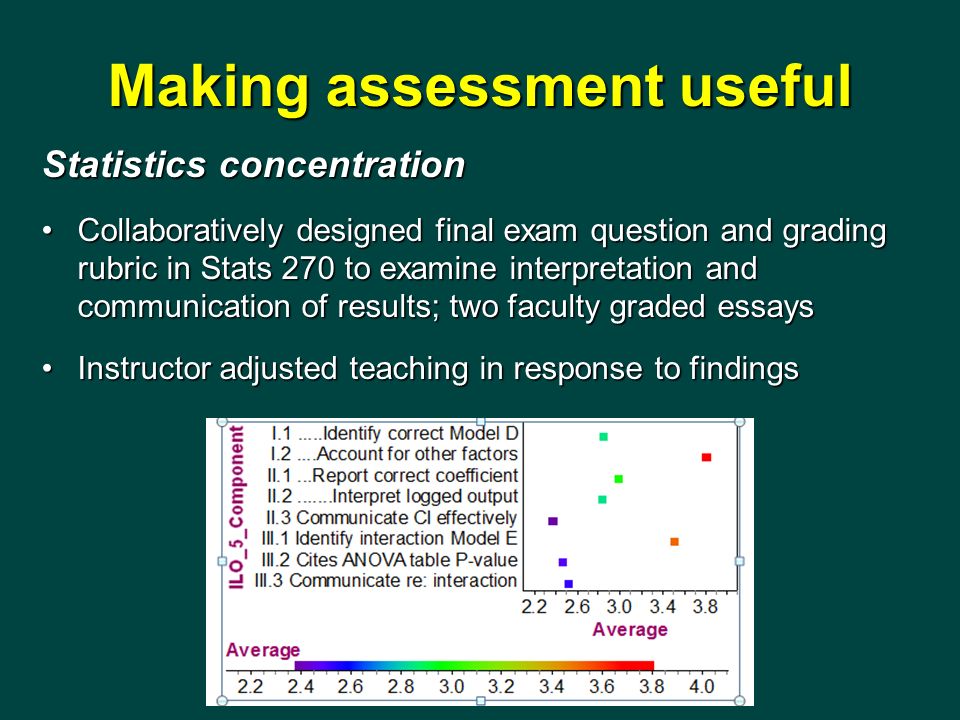 Making assessment useful

Statistics concentration

• Collaboratively designed final exam question and grading rubric in Stats 270 to examine interpretation and communication of results; two faculty graded essays

• Instructor adjusted teaching in response to findings

ILO_5_Component

I.1 .....Identify correct Model D
I.2 ....Account for other factors
II.1 ...Report correct coefficient
II.2 .......Interpret logged output
II.3 Communicate CI effectively
III.1 Identify interaction Model E
III.2 Cites ANOVA table P-value
III.3 Communicate re: interaction

2.2 2.6 3.0 3.4 3.8
Average

Average
2.2 2.4 2.6 2.8 3.0 3.2 3.4 3.6 3.8 4.0